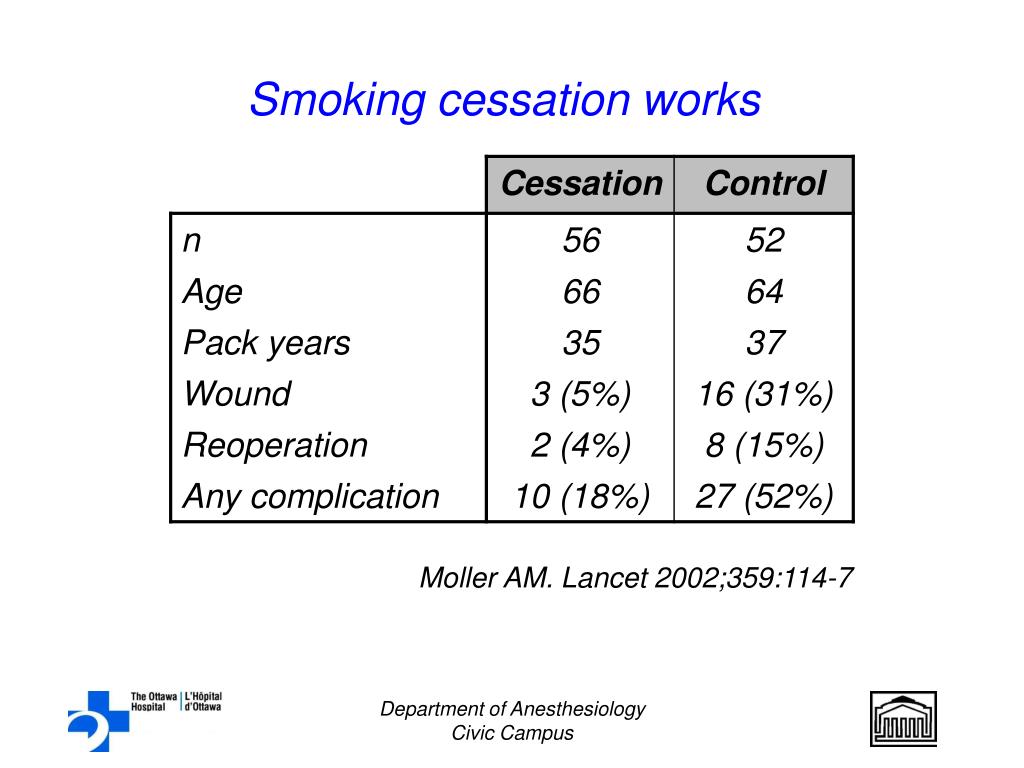 Smoking cessation works

| | Cessation | Control |
|---|---|---|
| n | 56 | 52 |
| Age | 66 | 64 |
| Pack years | 35 | 37 |
| Wound | 3 (5%) | 16 (31%) |
| Reoperation | 2 (4%) | 8 (15%) |
| Any complication | 10 (18%) | 27 (52%) |

Moller AM. Lancet 2002;359:114-7

The Ottawa Hospital | L'Hôpital d'Ottawa

Department of Anesthesiology
Civic Campus